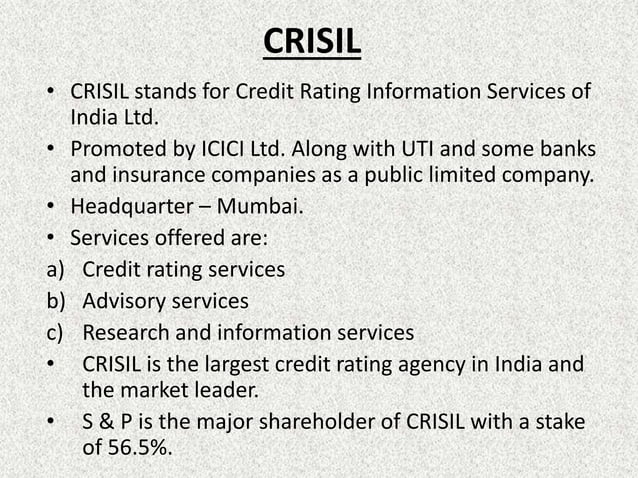 CRISIL

• CRISIL stands for Credit Rating Information Services of India Ltd.
• Promoted by ICICI Ltd. Along with UTI and some banks and insurance companies as a public limited company.
• Headquarter – Mumbai.
• Services offered are:
a) Credit rating services
b) Advisory services
c) Research and information services
• CRISIL is the largest credit rating agency in India and the market leader.
• S & P is the major shareholder of CRISIL with a stake of 56.5%.